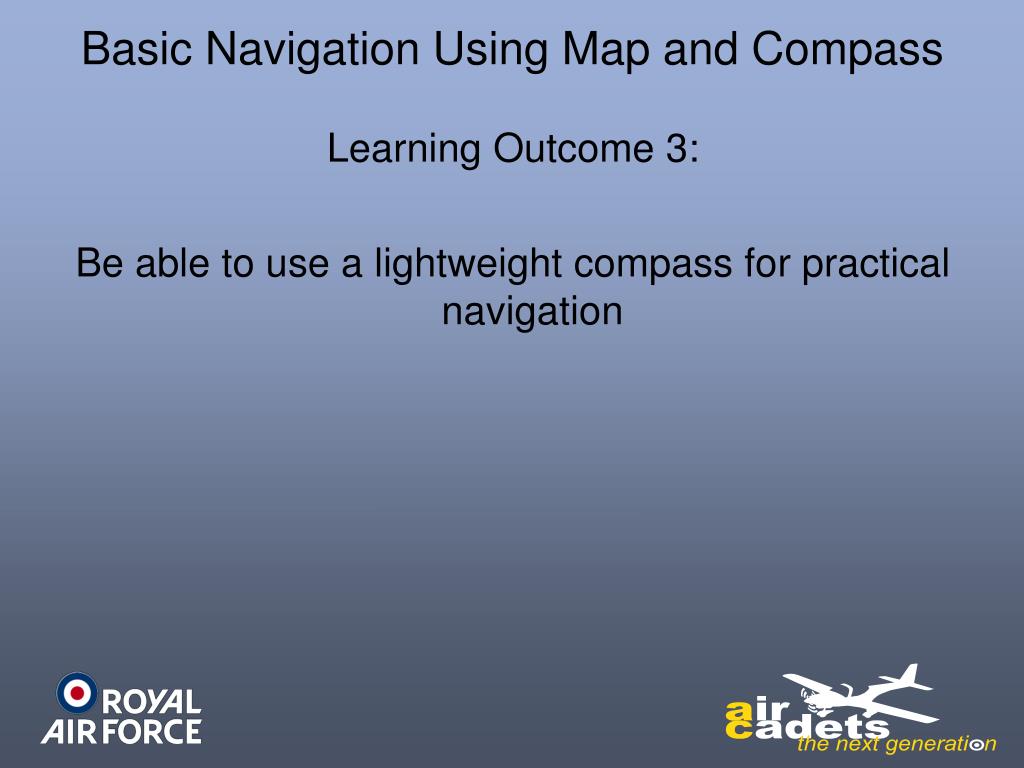 Basic Navigation Using Map and Compass

Learning Outcome 3:

Be able to use a lightweight compass for practical navigation

ROYAL AIR FORCE

air cadets
the next generation